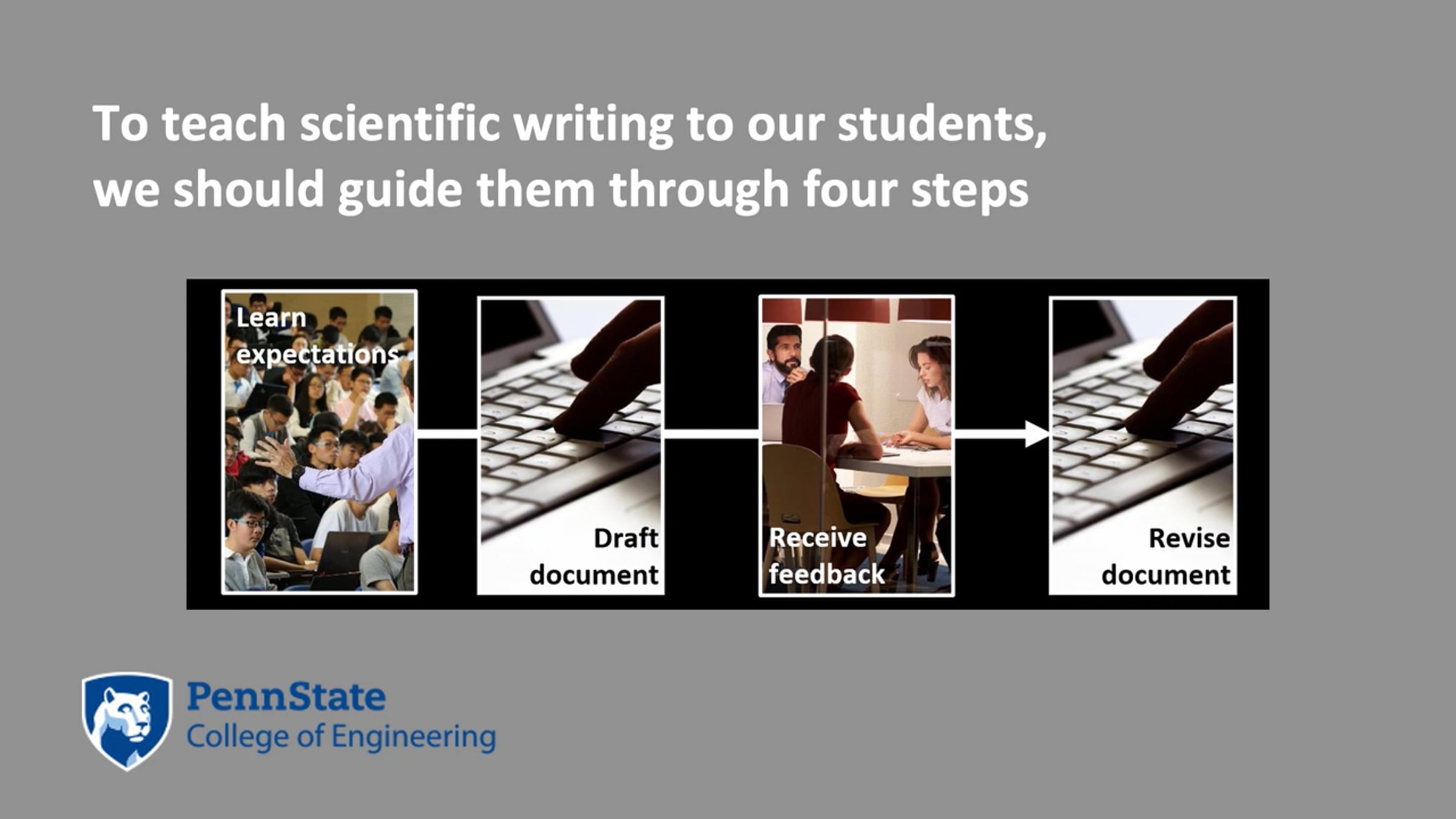 To teach scientific writing to our students, we should guide them through four steps

Learn expectations

Draft document

Receive feedback

Revise document

PennState
College of Engineering